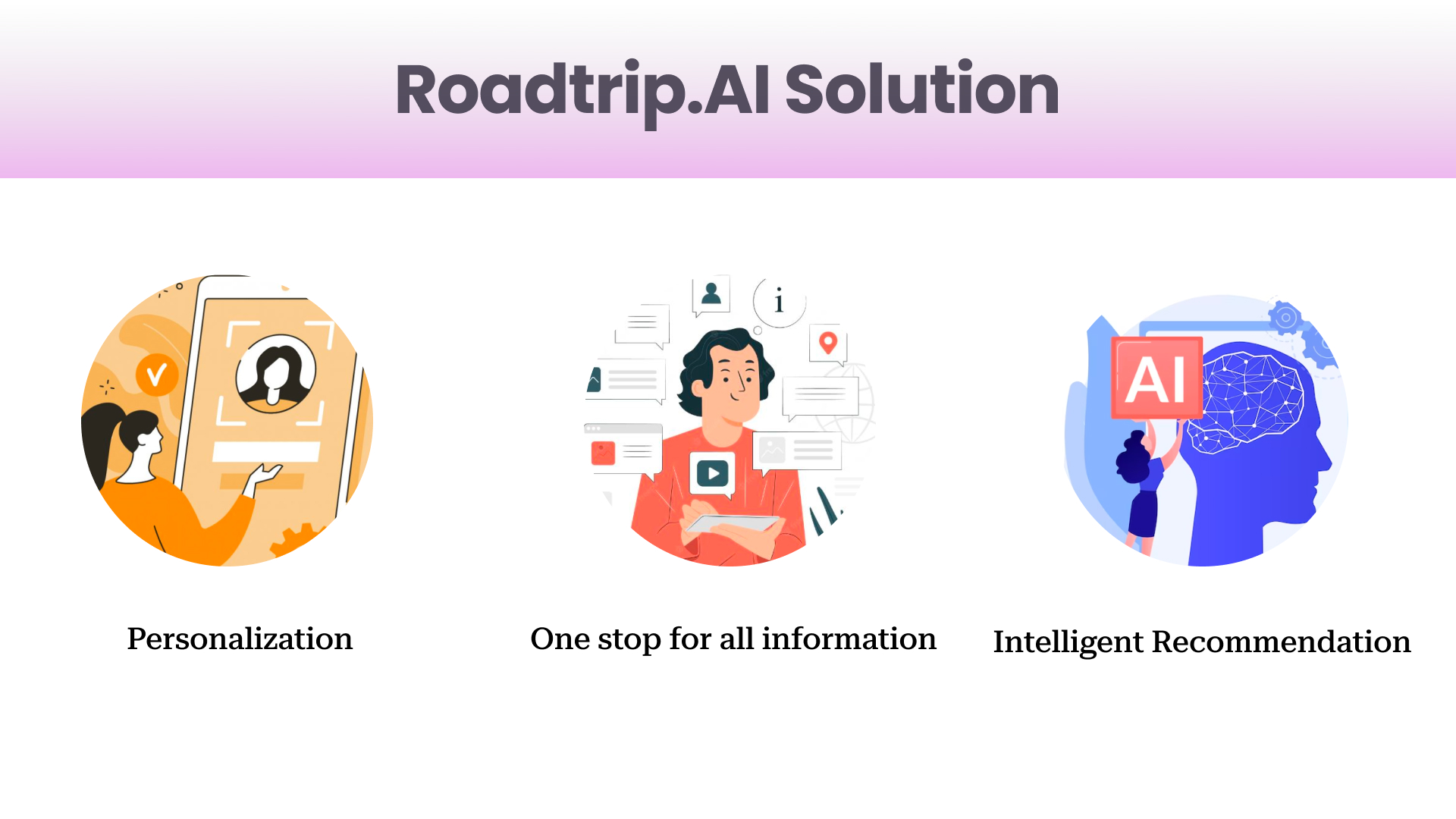 Roadtrip.AI Solution

i

AI

Personalization

One stop for all information

Intelligent Recommendation